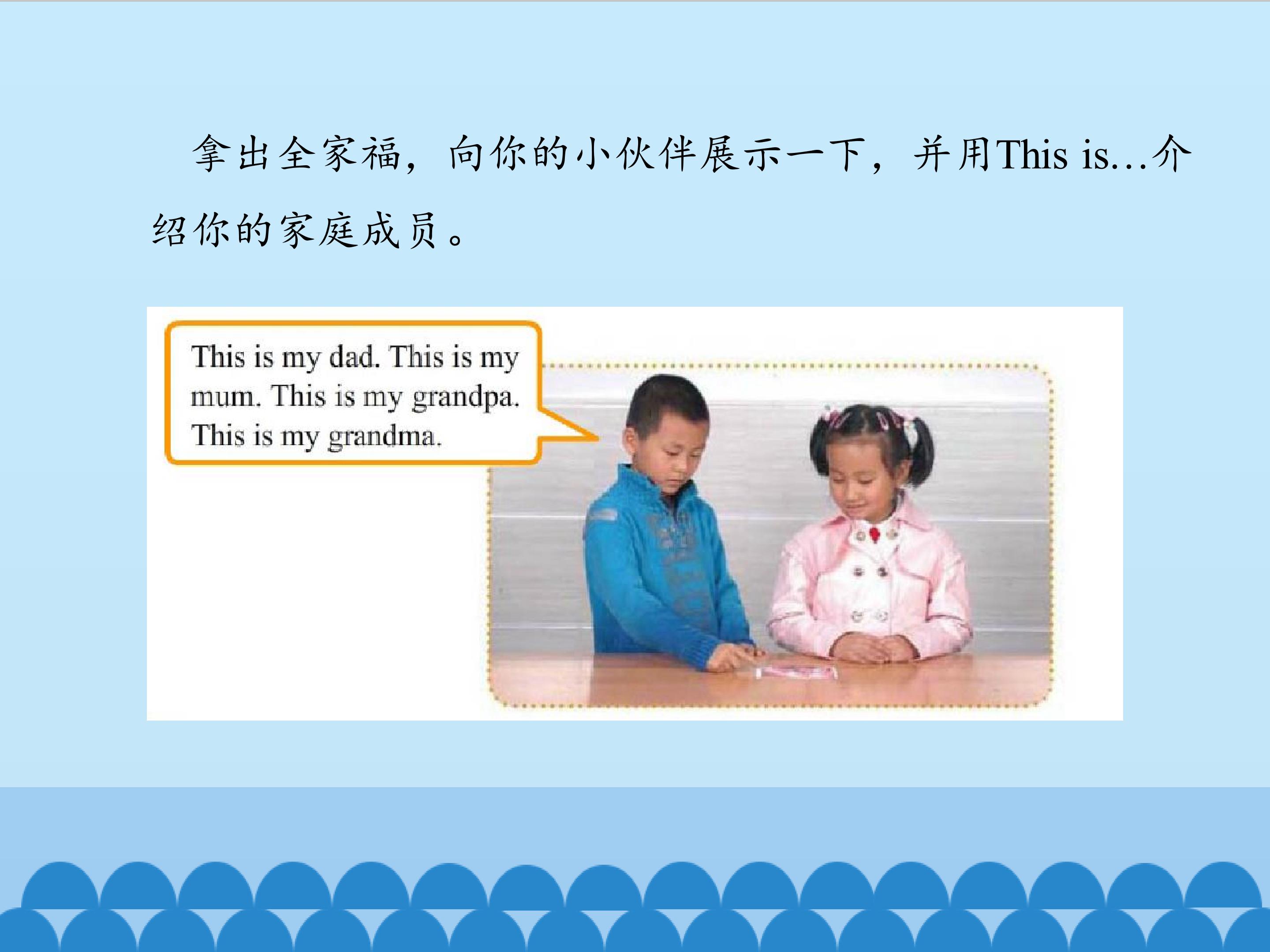 拿出全家福，向你的小伙伴展示一下，并用This is...介绍你的家庭成员。

This is my dad. This is my mum. This is my grandpa. This is my grandma.